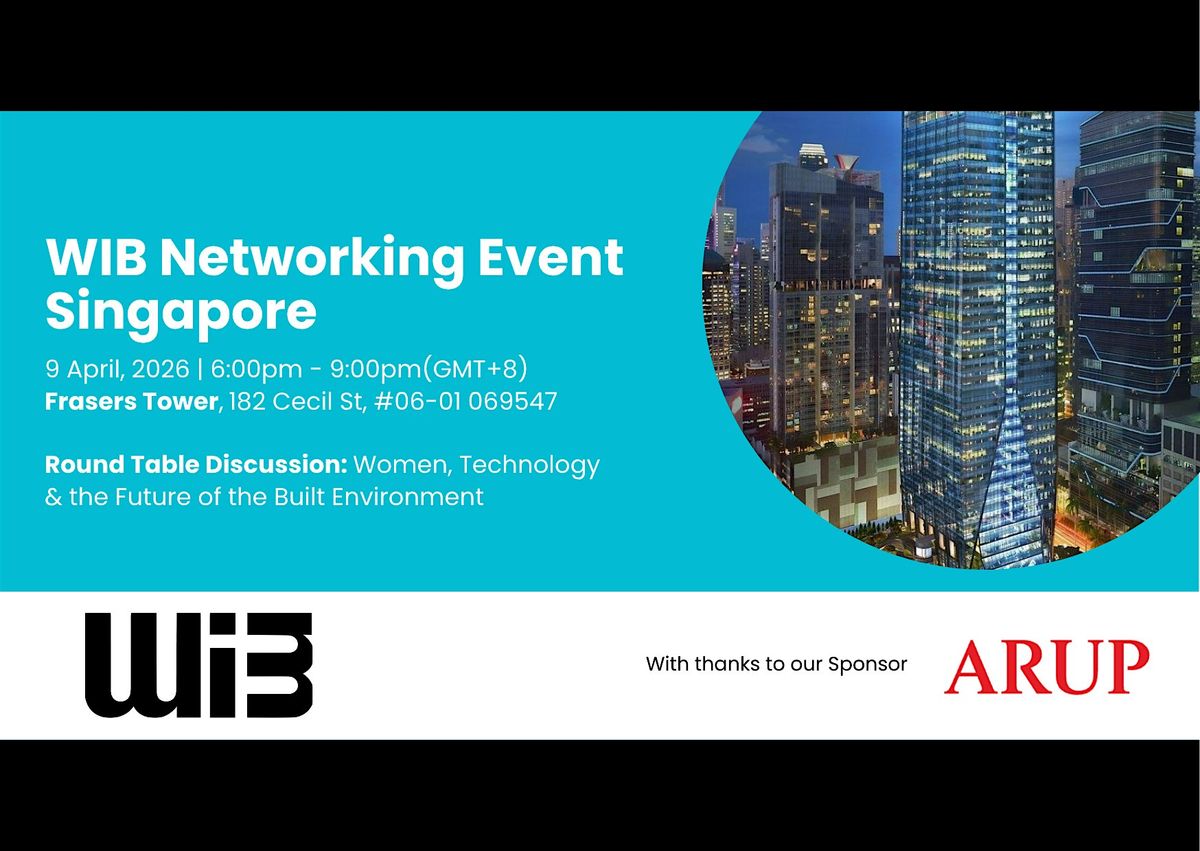 WIB Networking Event Singapore

9 April, 2026 | 6:00pm - 9:00pm(GMT+8)
Frasers Tower, 182 Cecil St, #06-01 069547

Round Table Discussion: Women, Technology & the Future of the Built Environment

WiB

With thanks to our Sponsor

ARUP